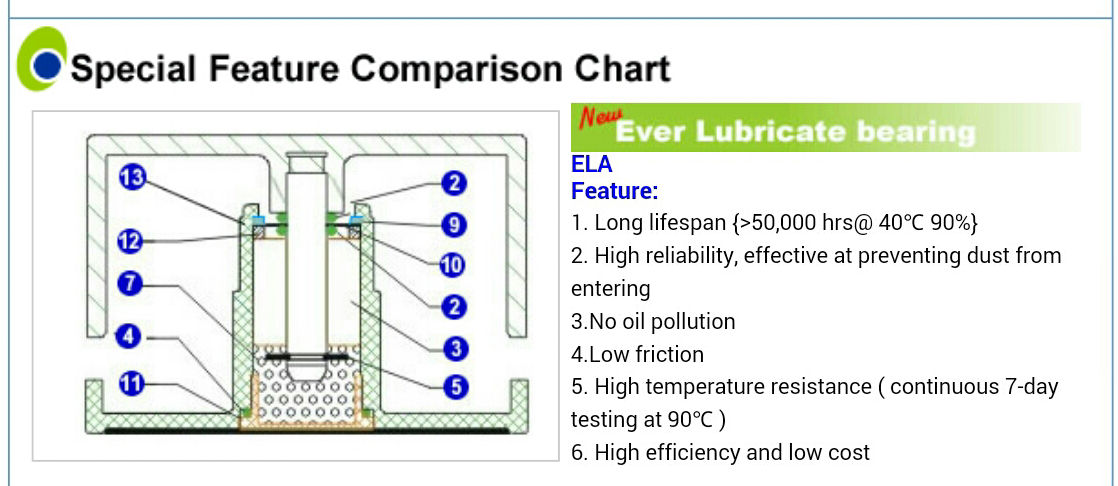 Special Feature Comparison Chart

13
12
7
4
11
2
9
10
2
3
5

New Ever Lubricate bearing

ELA
Feature:
1. Long lifespan {>50,000 hrs@ 40℃ 90%}
2. High reliability, effective at preventing dust from entering
3.No oil pollution
4.Low friction
5. High temperature resistance ( continuous 7-day testing at 90℃ )
6. High efficiency and low cost